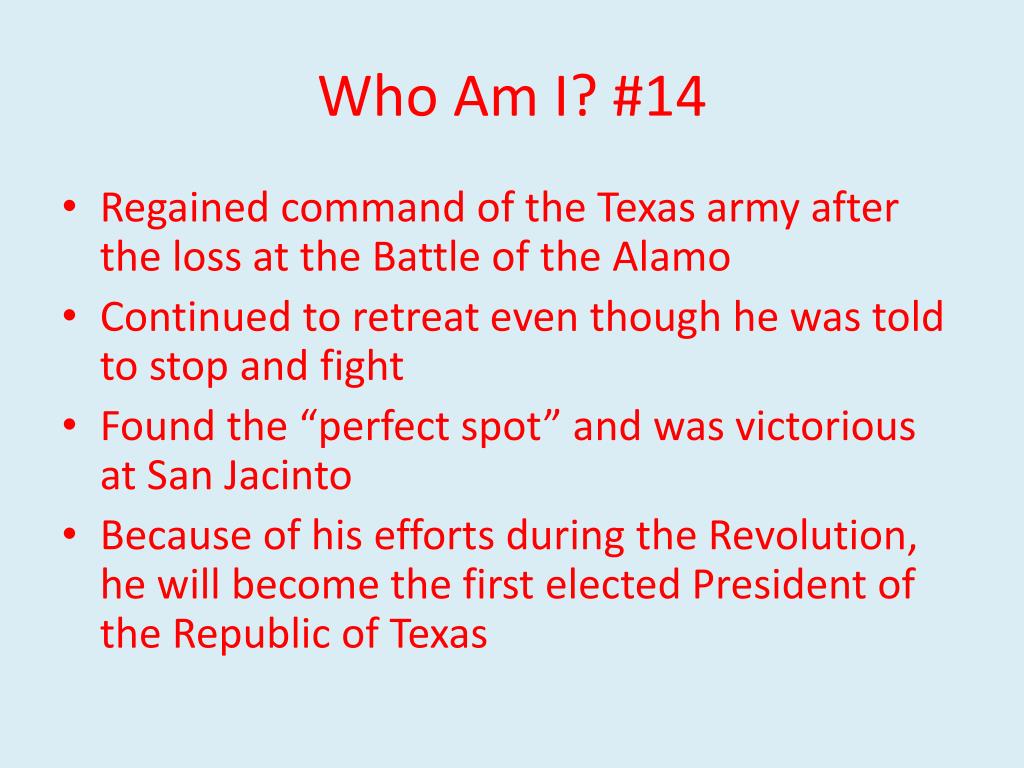 Who Am I? #14

• Regained command of the Texas army after the loss at the Battle of the Alamo
• Continued to retreat even though he was told to stop and fight
• Found the “perfect spot” and was victorious at San Jacinto
• Because of his efforts during the Revolution, he will become the first elected President of the Republic of Texas